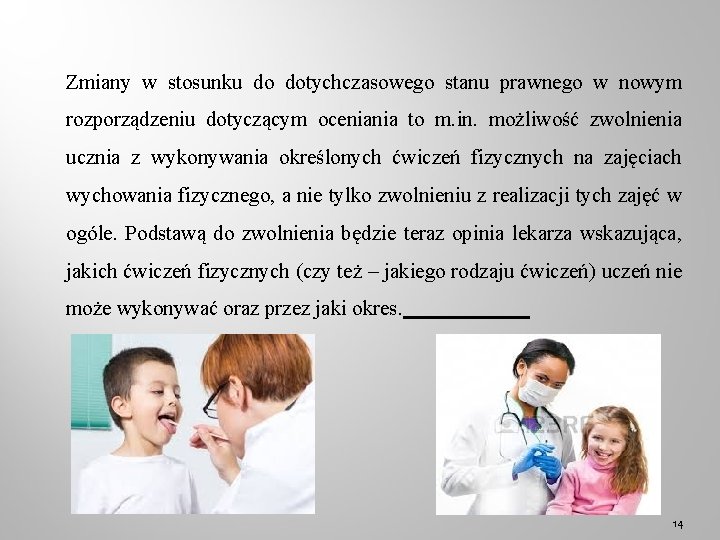 Zmiany w stosunku do dotychczasowego stanu prawnego w nowym rozporządzeniu dotyczącym oceniania to m.in. możliwość zwolnienia ucznia z wykonywania określonych ćwiczeń fizycznych na zajęciach wychowania fizycznego, a nie tylko zwolnieniu z realizacji tych zajęć w ogóle. Podstawą do zwolnienia będzie teraz opinia lekarza wskazująca, jakich ćwiczeń fizycznych (czy też – jakiego rodzaju ćwiczeń) uczeń nie może wykonywać oraz przez jaki okres.

14